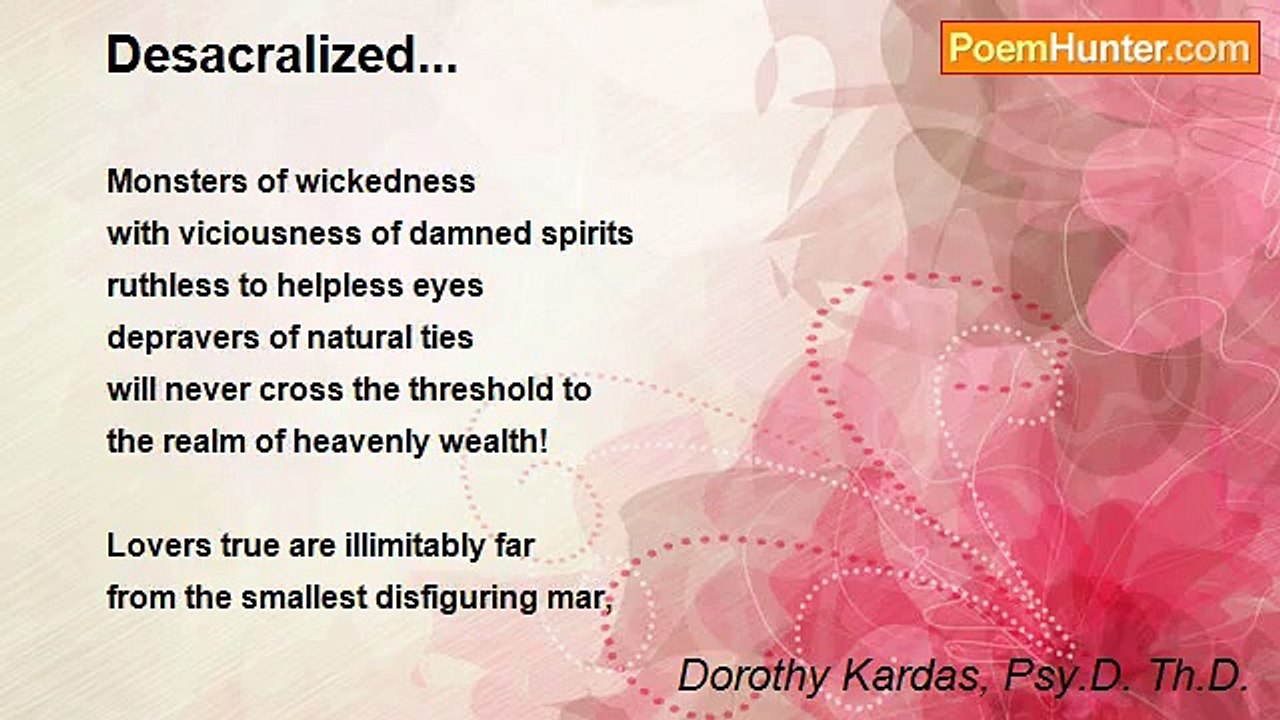 Desacralized...

PoemHunter.com

Monsters of wickedness
with viciousness of damned spirits
ruthless to helpless eyes
depravers of natural ties
will never cross the threshold to
the realm of heavenly wealth!

Lovers true are illimitably far
from the smallest disfiguring mar,

Dorothy Kardas, Psy.D. Th.D.